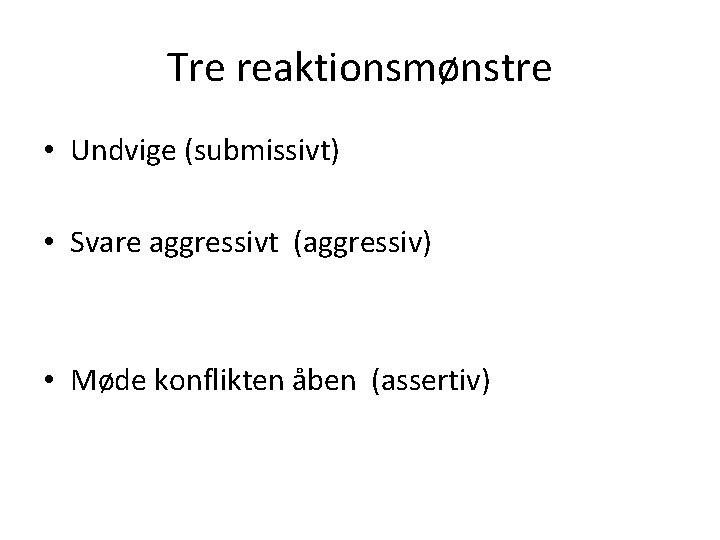 Tre reaktionsmønstre

• Undvige (submissivt)

• Svare aggressivt (aggressiv)

• Møde konflikten åben (assertiv)